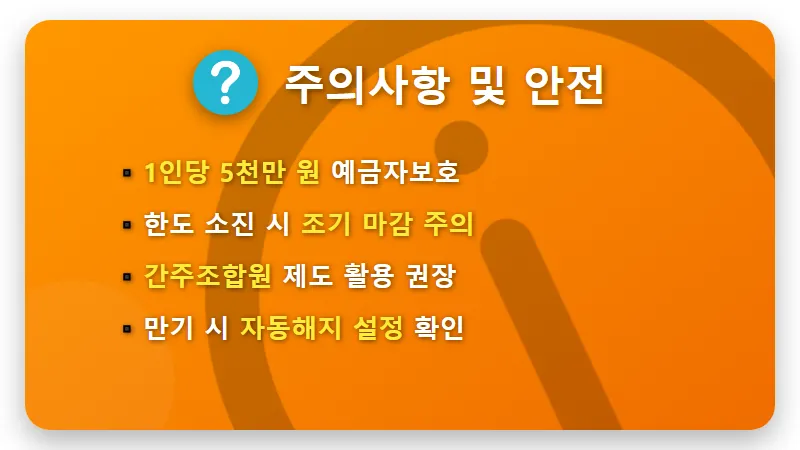 ?

주의사항 및 안전

• 1인당 5천만 원 예금자보호
• 한도 소진 시 조기 마감 주의
• 간주조합원 제도 활용 권장
• 만기 시 자동해지 설정 확인